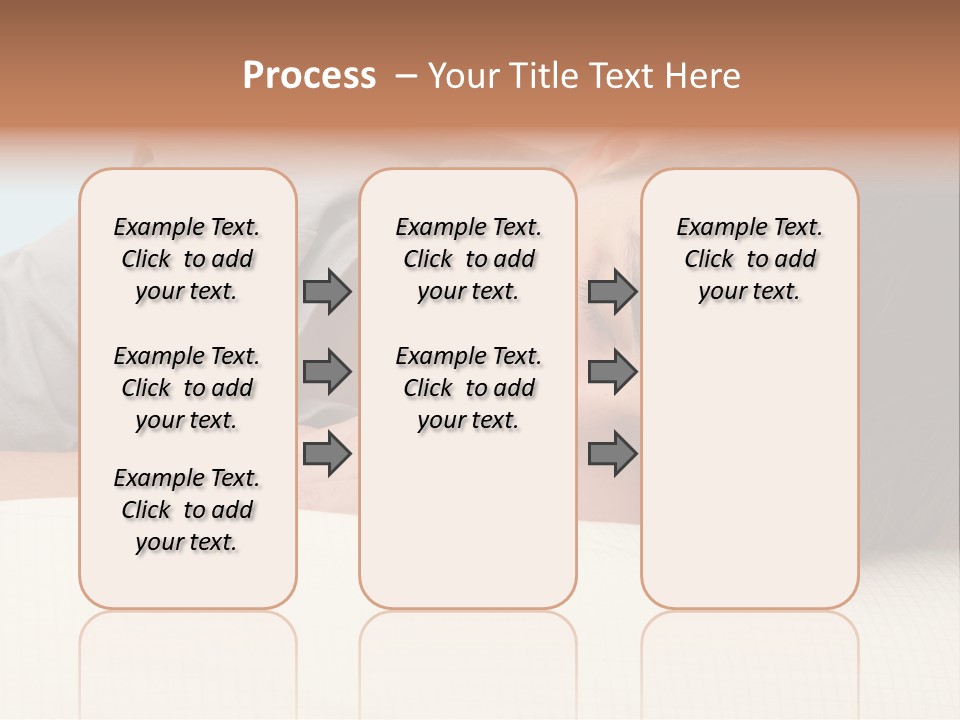 Process – Your Title Text Here

Example Text. Click to add your text.

Example Text. Click to add your text.

Example Text. Click to add your text.

Example Text. Click to add your text.

Example Text. Click to add your text.

Example Text. Click to add your text.